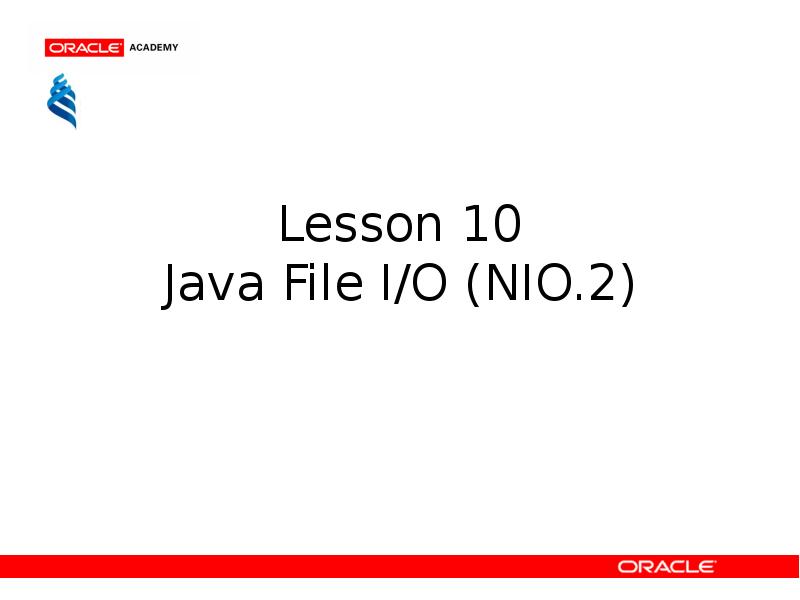 ORACLE ACADEMY

Lesson 10
Java File I/O (NIO.2)

ORACLE